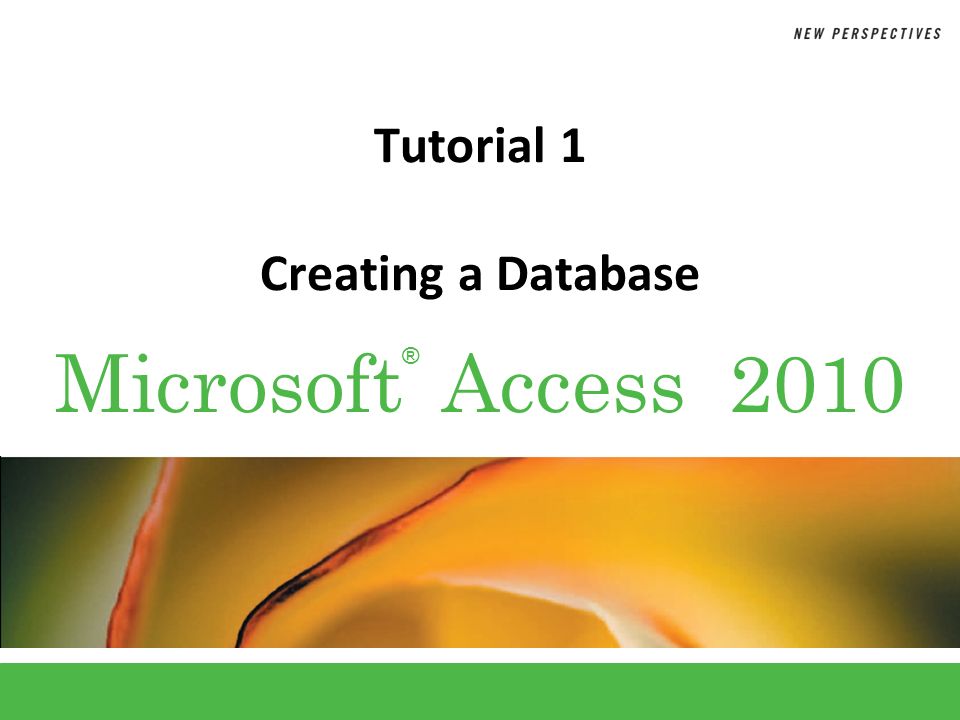 NEW PERSPECTIVES

Tutorial 1

Creating a Database

Microsoft® Access 2010